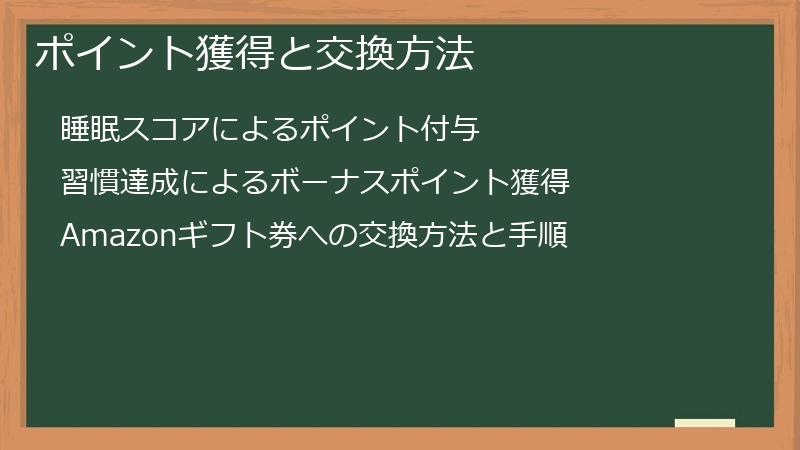 ポイント獲得と交換方法

睡眠スコアによるポイント付与

習慣達成によるボーナスポイント獲得

Amazonギフト券への交換方法と手順